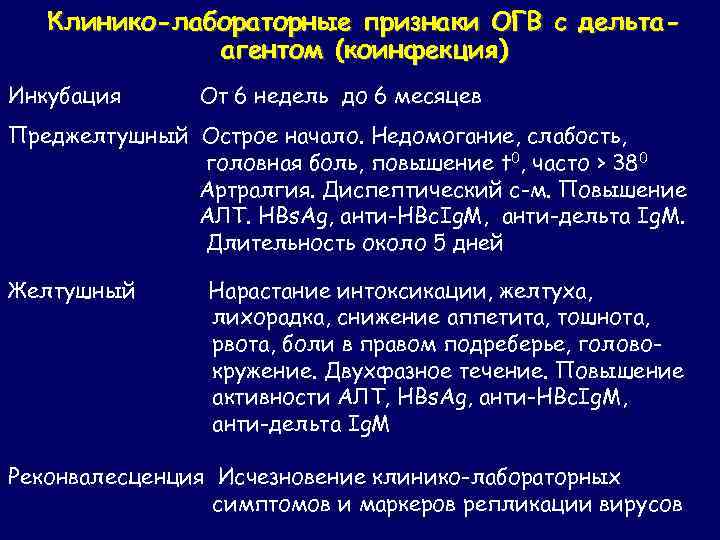 Клинико-лабораторные признаки ОГВ с дельта-агентом (коинфекция)

Инкубация От 6 недель до 6 месяцев

Преджелтушный Острое начало. Недомогание, слабость, головная боль, повышение $t^0$, часто > $38^0$ Артралгия. Диспептический с-м. Повышение АЛТ. HBsAg, анти-HBcIgM, анти-дельта IgM. Длительность около 5 дней

Желтушный Нарастание интоксикации, желтуха, лихорадка, снижение аппетита, тошнота, рвота, боли в правом подреберье, головокружение. Двухфазное течение. Повышение активности АЛТ, HBsAg, анти-HBcIgM, анти-дельта IgM

Реконвалесценция Исчезновение клинико-лабораторных симптомов и маркеров репликации вирусов